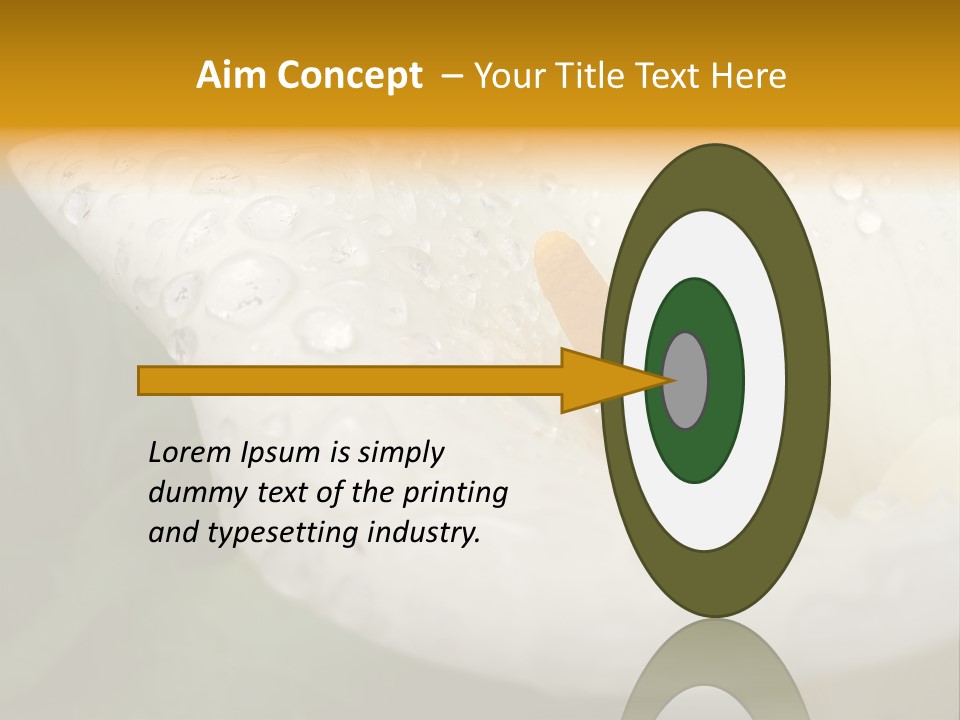 Aim Concept – Your Title Text Here

Lorem Ipsum is simply dummy text of the printing and typesetting industry.